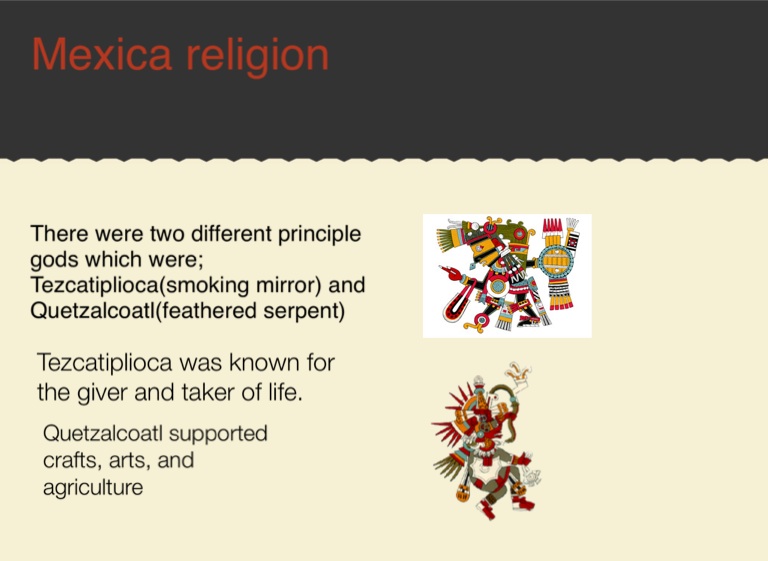 Mexica religion

There were two different principle gods which were; Tezcatiplioca(smoking mirror) and Quetzalcoatl(feathered serpent)

Tezcatiplioca was known for the giver and taker of life.

Quetzalcoatl supported crafts, arts, and agriculture